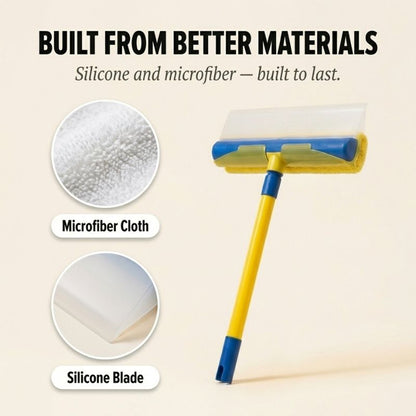 BUILT FROM BETTER MATERIALS

Silicone and microfiber — built to last.

Microfiber Cloth

Silicone Blade